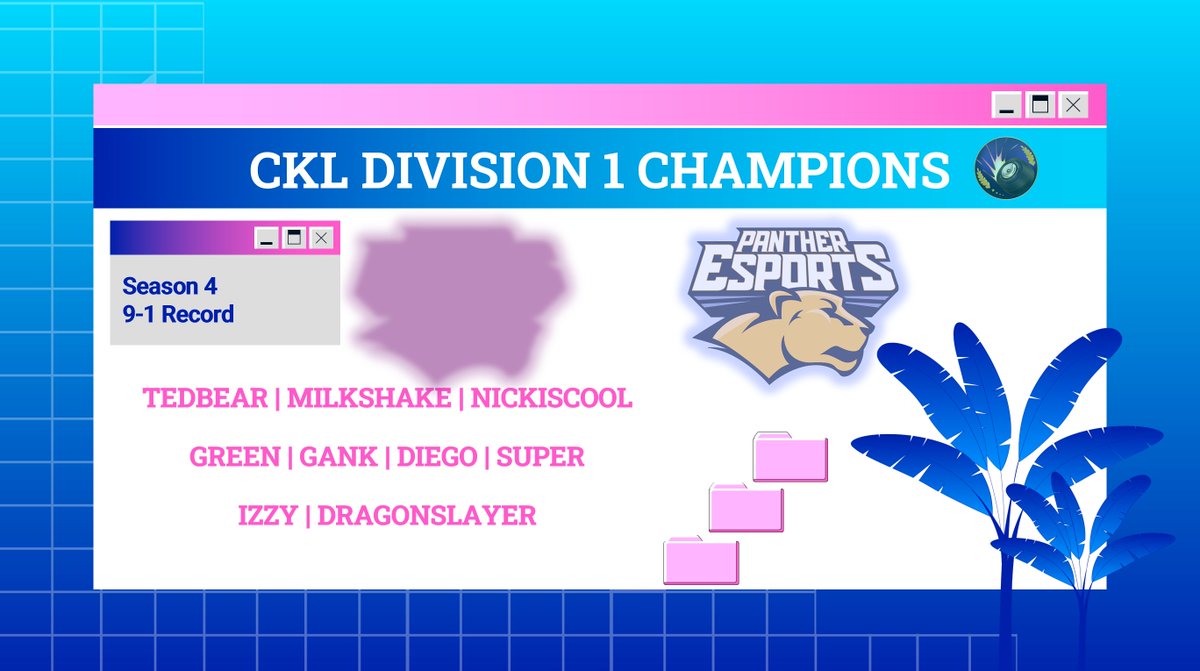 CKL DIVISION 1 CHAMPIONS

Season 4
9-1 Record

PANTHER ESPORTS

TEDBEAR | MILKSHAKE | NICKISCOOL

GREEN | GANK | DIEGO | SUPER

IZZY | DRAGONSLAYER